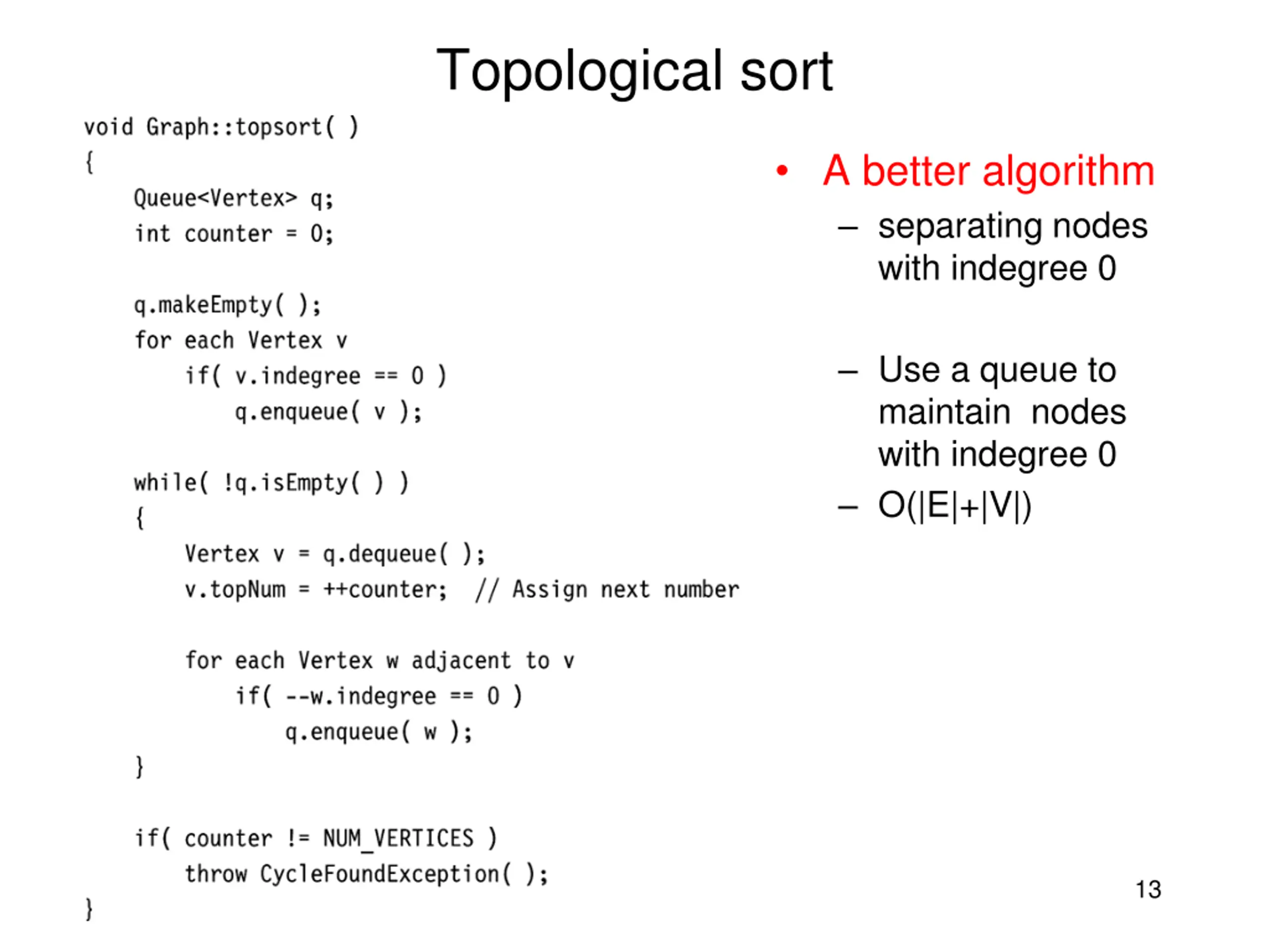 Topological sort

void Graph::topsort( )
{
    Queue<Vertex> q;
    int counter = 0;

    q.makeEmpty( );
    for each Vertex v
        if( v.indegree == 0 )
            q.enqueue( v );

    while( !q.isEmpty( ) )
    {
        Vertex v = q.dequeue( );
        v.topNum = ++counter;  // Assign next number

        for each Vertex w adjacent to v
            if( --w.indegree == 0 )
                q.enqueue( w );
    }

    if( counter != NUM_VERTICES )
        throw CycleFoundException( );
}

• A better algorithm
– separating nodes with indegree 0
– Use a queue to maintain nodes with indegree 0
– O(|E|+|V|)

13